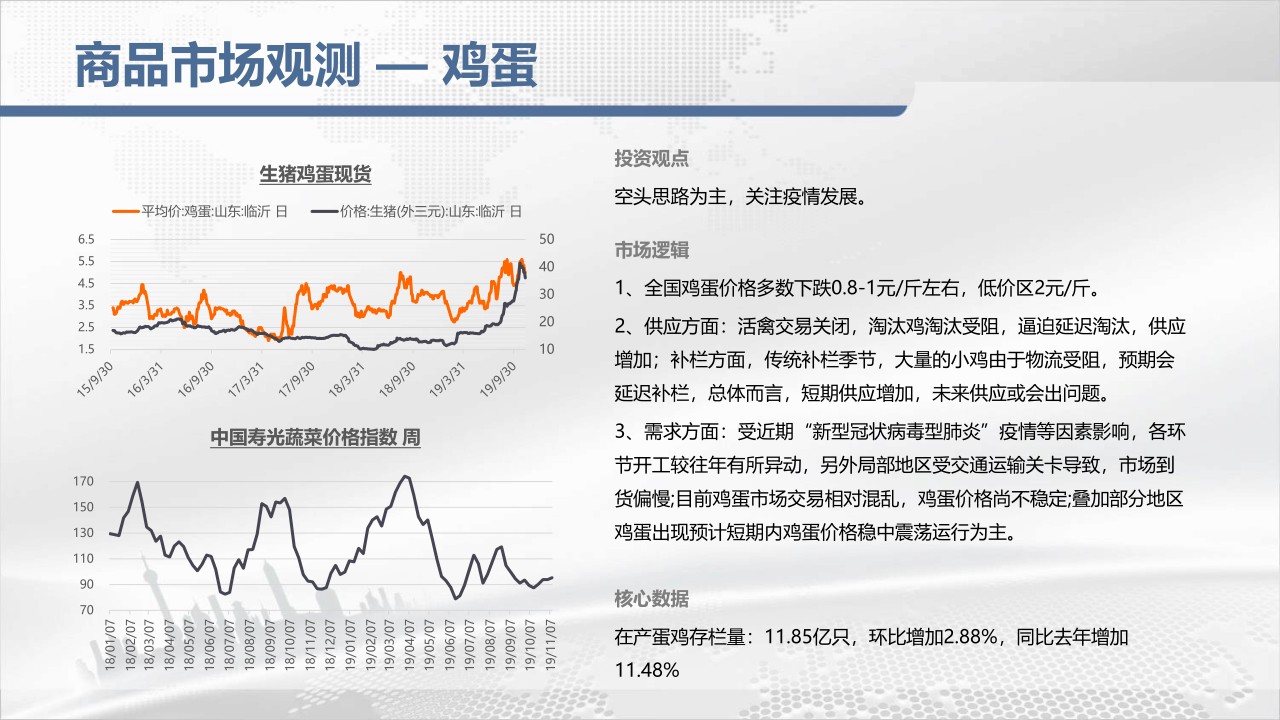 商品市场观测 — 鸡蛋

生猪鸡蛋现货

平均价:鸡蛋:山东:临沂 日　价格:生猪(外三元):山东:临沂 日

6.5
5.5
4.5
3.5
2.5
1.5

50
40
30
20
10

15/9/30　16/3/31　16/9/30　17/3/31　17/9/30　18/3/31　18/9/30　19/3/31　19/9/30

中国寿光蔬菜价格指数 周

170
150
130
110
90
70

18/01/07　18/02/07　18/03/07　18/04/07　18/05/07　18/06/07　18/07/07　18/08/07　18/09/07　18/10/07　18/11/07　18/12/07　19/01/07　19/02/07　19/03/07　19/04/07　19/05/07　19/06/07　19/07/07　19/08/07　19/09/07　19/10/07　19/11/07

投资观点

空头思路为主，关注疫情发展。

市场逻辑

1、全国鸡蛋价格多数下跌0.8-1元/斤左右，低价区2元/斤。

2、供应方面：活禽交易关闭，淘汰鸡淘汰受阻，逼迫延迟淘汰，供应增加；补栏方面，传统补栏季节，大量的小鸡由于物流受阻，预期会延迟补栏，总体而言，短期供应增加，未来供应或会出问题。

3、需求方面：受近期“新型冠状病毒型肺炎”疫情等因素影响，各环节开工较往年有所异动，另外局部地区受交通运输关卡导致，市场到货偏慢;目前鸡蛋市场交易相对混乱，鸡蛋价格尚不稳定;叠加部分地区鸡蛋出现预计短期内鸡蛋价格稳中震荡运行为主。

核心数据

在产蛋鸡存栏量：11.85亿只，环比增加2.88%，同比去年增加11.48%